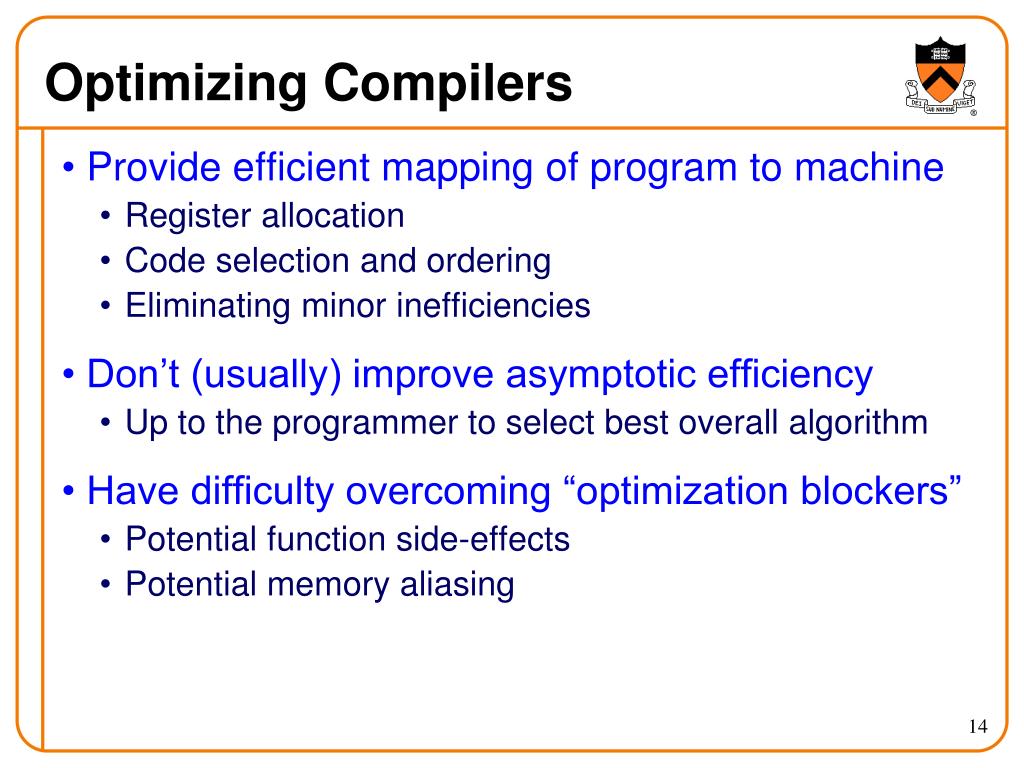 Optimizing Compilers

DEI SUB NUMINE VIGET ®

• Provide efficient mapping of program to machine
  • Register allocation
  • Code selection and ordering
  • Eliminating minor inefficiencies

• Don’t (usually) improve asymptotic efficiency
  • Up to the programmer to select best overall algorithm

• Have difficulty overcoming “optimization blockers”
  • Potential function side-effects
  • Potential memory aliasing

14